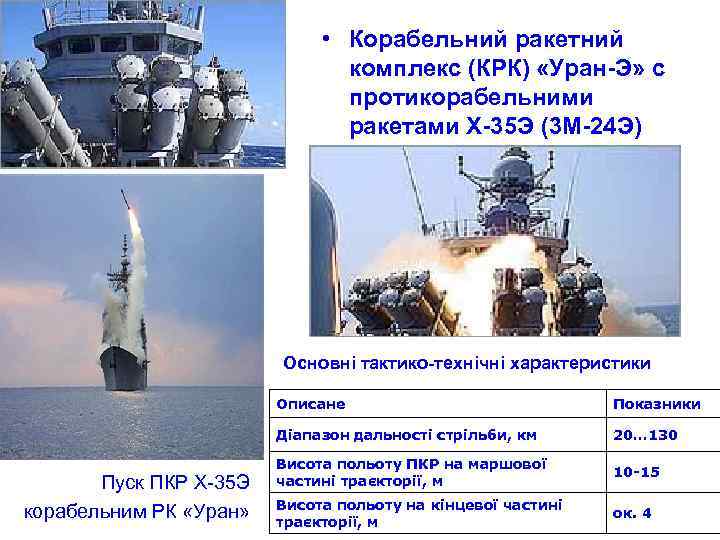 • Корабельний ракетний комплекс (КРК) «Уран-Э» с протикорабельними ракетами Х-35Э (3М-24Э)

Основні тактико-технічні характеристики

| Описане | Показники |
|---|---|
| Діапазон дальності стрільби, км | 20…130 |
| Висота польоту ПКР на маршової частині траєкторії, м | 10-15 |
| Висота польоту на кінцевої частині траєкторії, м | ок. 4 |

Пуск ПКР Х-35Э корабельним РК «Уран»